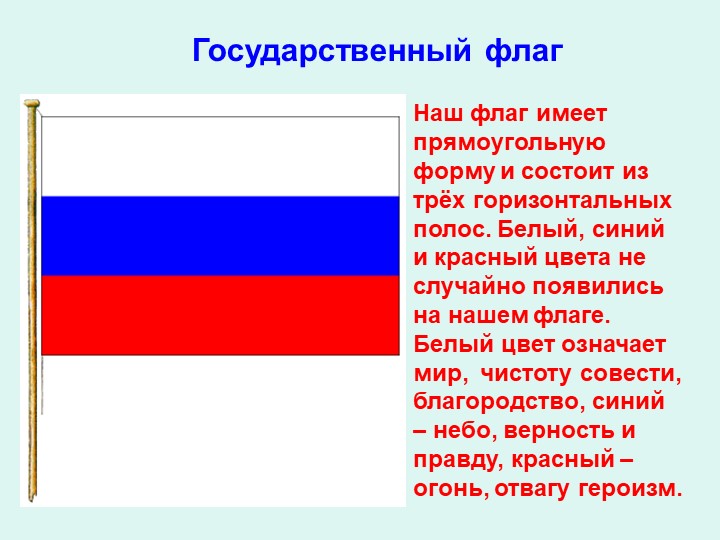 Государственный флаг

Наш флаг имеет прямоугольную форму и состоит из трёх горизонтальных полос. Белый, синий и красный цвета не случайно появились на нашем флаге. Белый цвет означает мир, чистоту совести, благородство, синий – небо, верность и правду, красный – огонь, отвагу героизм.